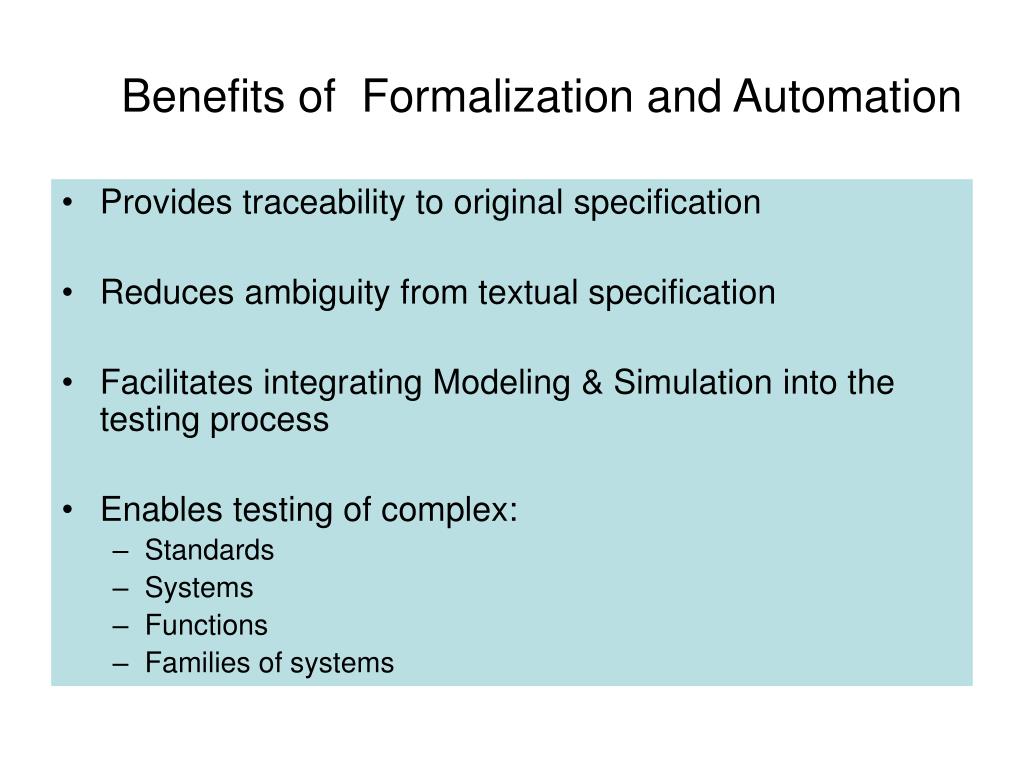 Benefits of  Formalization and Automation

• Provides traceability to original specification

• Reduces ambiguity from textual specification

• Facilitates integrating Modeling & Simulation into the testing process

• Enables testing of complex:
  – Standards
  – Systems
  – Functions
  – Families of systems